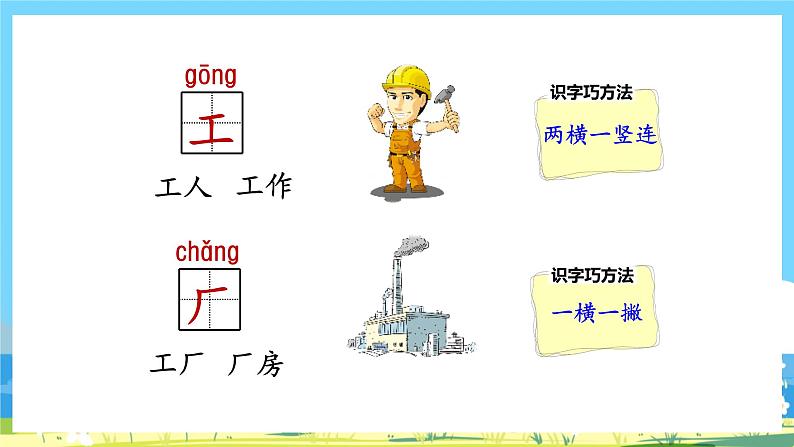 gōng

工

工人　工作

识字巧方法

两横一竖连

chǎng

厂

工厂　厂房

识字巧方法

一横一撇